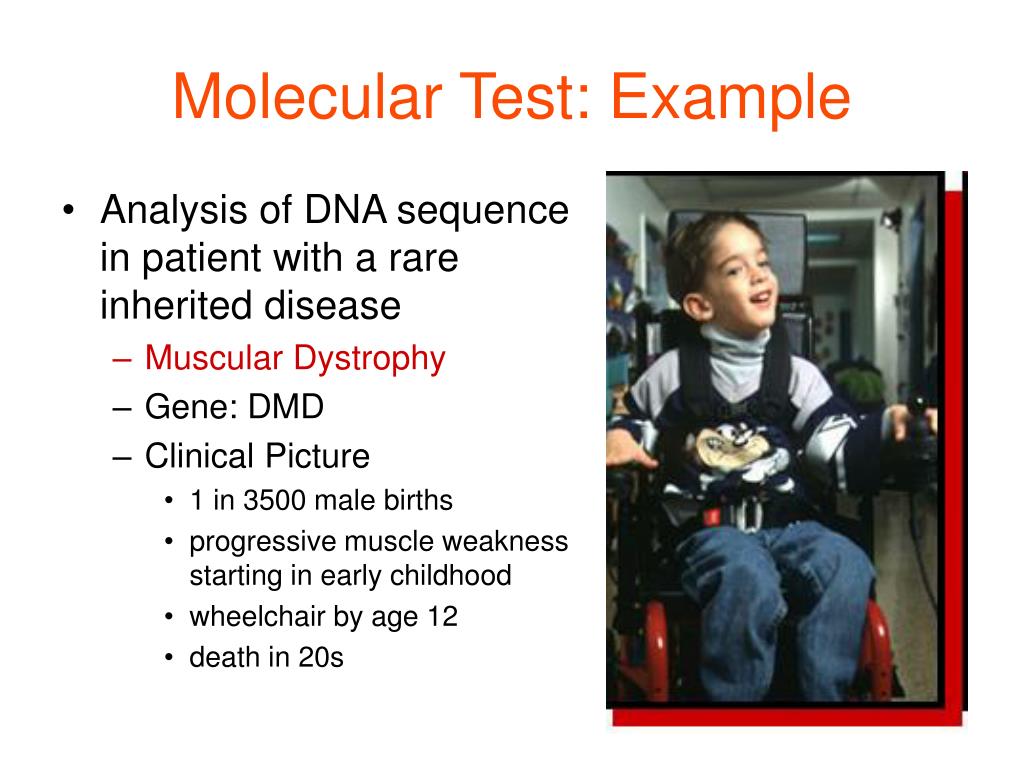 Molecular Test: Example

• Analysis of DNA sequence in patient with a rare inherited disease
– Muscular Dystrophy
– Gene: DMD
– Clinical Picture
• 1 in 3500 male births
• progressive muscle weakness starting in early childhood
• wheelchair by age 12
• death in 20s